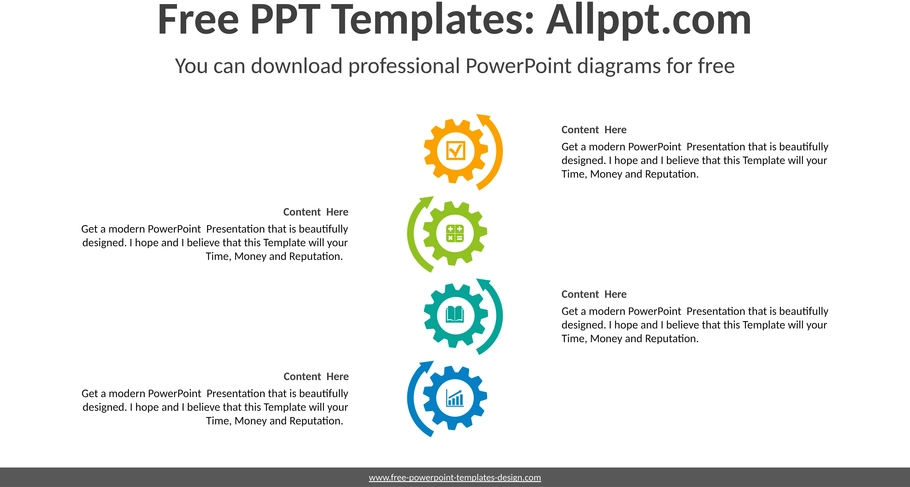 Free PPT Templates: Allppt.com

You can download professional PowerPoint diagrams for free

Content Here

Get a modern PowerPoint Presentation that is beautifully designed. I hope and I believe that this Template will your Time, Money and Reputation.

Content Here

Get a modern PowerPoint Presentation that is beautifully designed. I hope and I believe that this Template will your Time, Money and Reputation.

Content Here

Get a modern PowerPoint Presentation that is beautifully designed. I hope and I believe that this Template will your Time, Money and Reputation.

Content Here

Get a modern PowerPoint Presentation that is beautifully designed. I hope and I believe that this Template will your Time, Money and Reputation.

www.free-powerpoint-templates-design.com